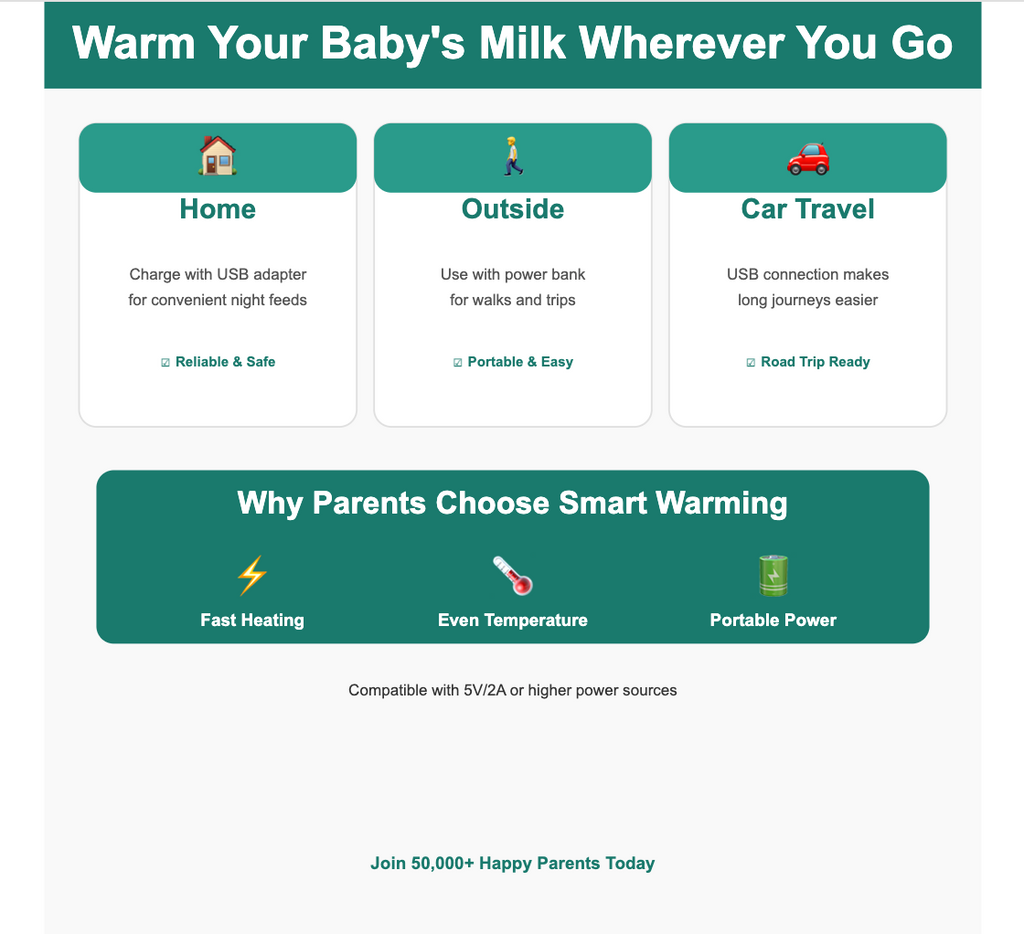 Warm Your Baby's Milk Wherever You Go

Home

Charge with USB adapter for convenient night feeds

☑ Reliable & Safe

Outside

Use with power bank for walks and trips

☑ Portable & Easy

Car Travel

USB connection makes long journeys easier

☑ Road Trip Ready

Why Parents Choose Smart Warming

Fast Heating

Even Temperature

Portable Power

Compatible with 5V/2A or higher power sources

Join 50,000+ Happy Parents Today